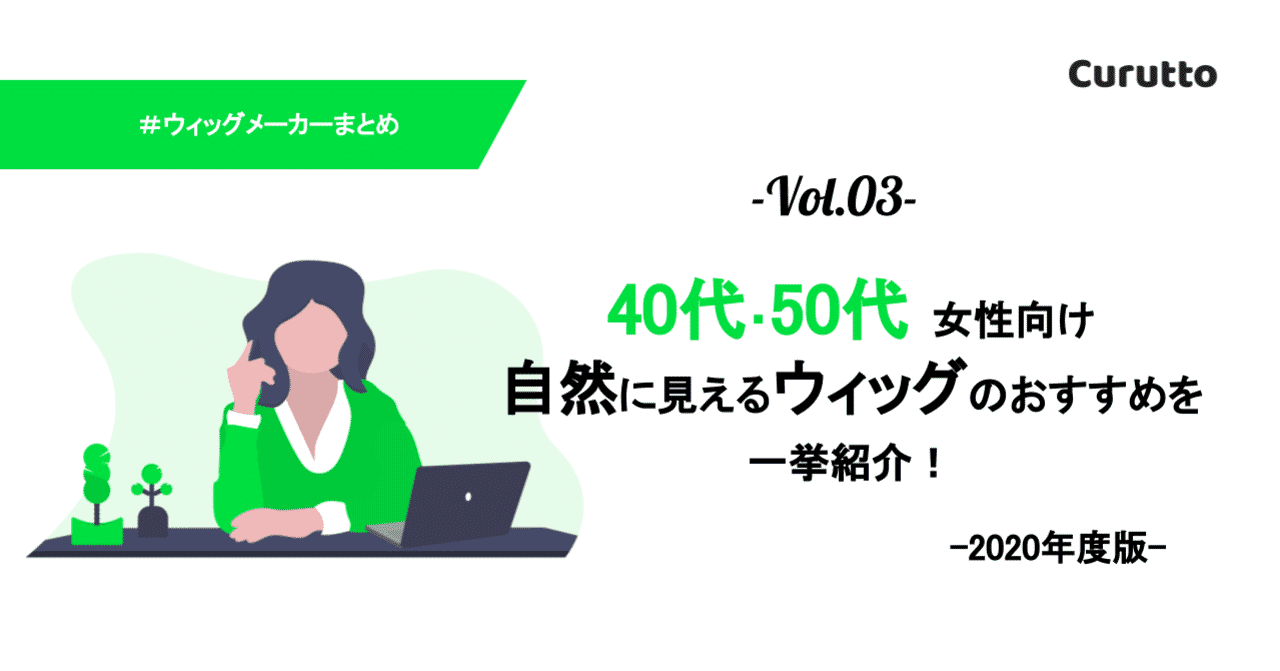 Curutto

#ウィッグメーカーまとめ

-Vol.03-

40代·50代 女性向け
自然に見えるウィッグのおすすめを
一挙紹介！

-2020年度版-